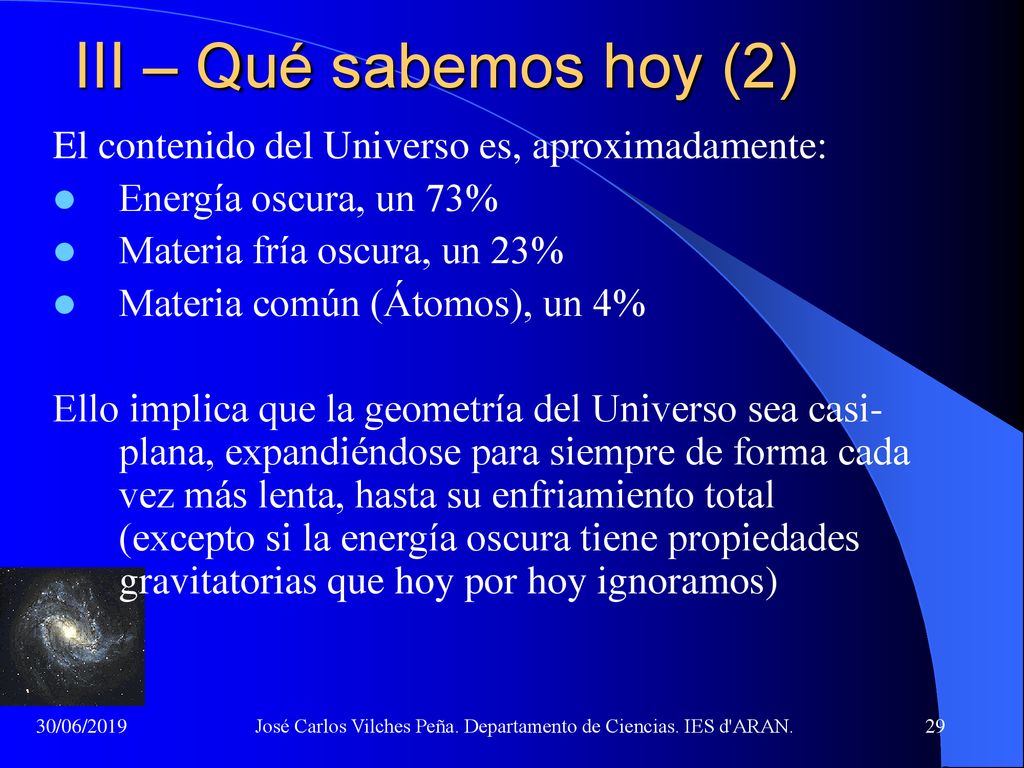 III – Qué sabemos hoy (2)

El contenido del Universo es, aproximadamente:

- Energía oscura, un 73%
- Materia fría oscura, un 23%
- Materia común (Átomos), un 4%

Ello implica que la geometría del Universo sea casi-plana, expandiéndose para siempre de forma cada vez más lenta, hasta su enfriamiento total (excepto si la energía oscura tiene propiedades gravitatorias que hoy por hoy ignoramos)

30/06/2019 José Carlos Vilches Peña. Departamento de Ciencias. IES d'ARAN. 29